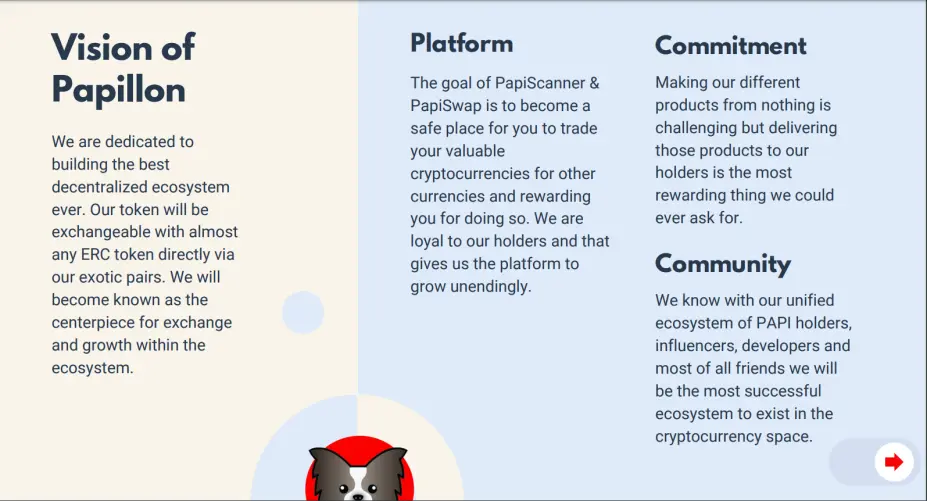 Vision of Papillon

We are dedicated to building the best decentralized ecosystem ever. Our token will be exchangeable with almost any ERC token directly via our exotic pairs. We will become known as the centerpiece for exchange and growth within the ecosystem.

Platform

The goal of PapiScanner & PapiSwap is to become a safe place for you to trade your valuable cryptocurrencies for other currencies and rewarding you for doing so. We are loyal to our holders and that gives us the platform to grow unendingly.

Commitment

Making our different products from nothing is challenging but delivering those products to our holders is the most rewarding thing we could ever ask for.

Community

We know with our unified ecosystem of PAPI holders, influencers, developers and most of all friends we will be the most successful ecosystem to exist in the cryptocurrency space.